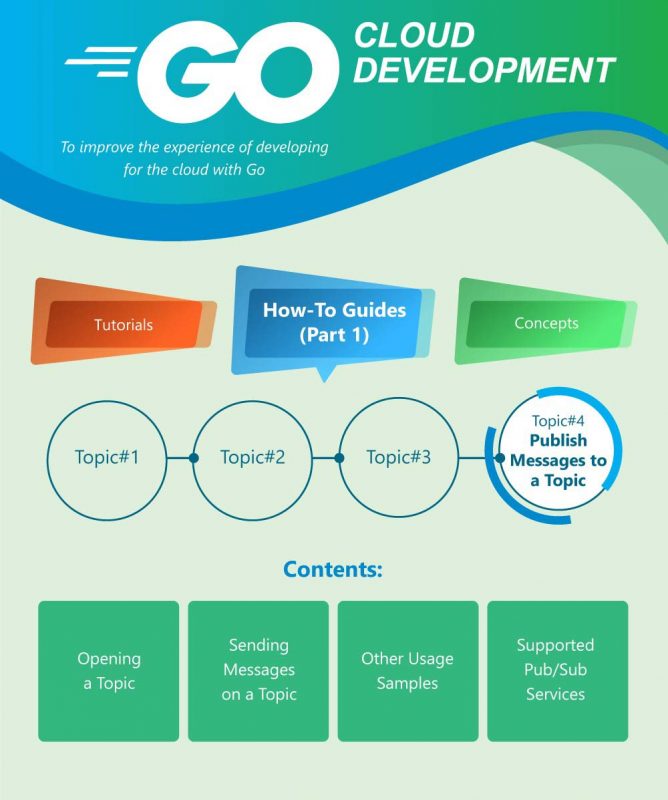 GO CLOUD DEVELOPMENT

To improve the experience of developing for the cloud with Go

Tutorials

How-To Guides (Part 1)

Concepts

Topic#1

Topic#2

Topic#3

Topic#4 Publish Messages to a Topic

Contents:

Opening a Topic

Sending Messages on a Topic

Other Usage Samples

Supported Pub/Sub Services